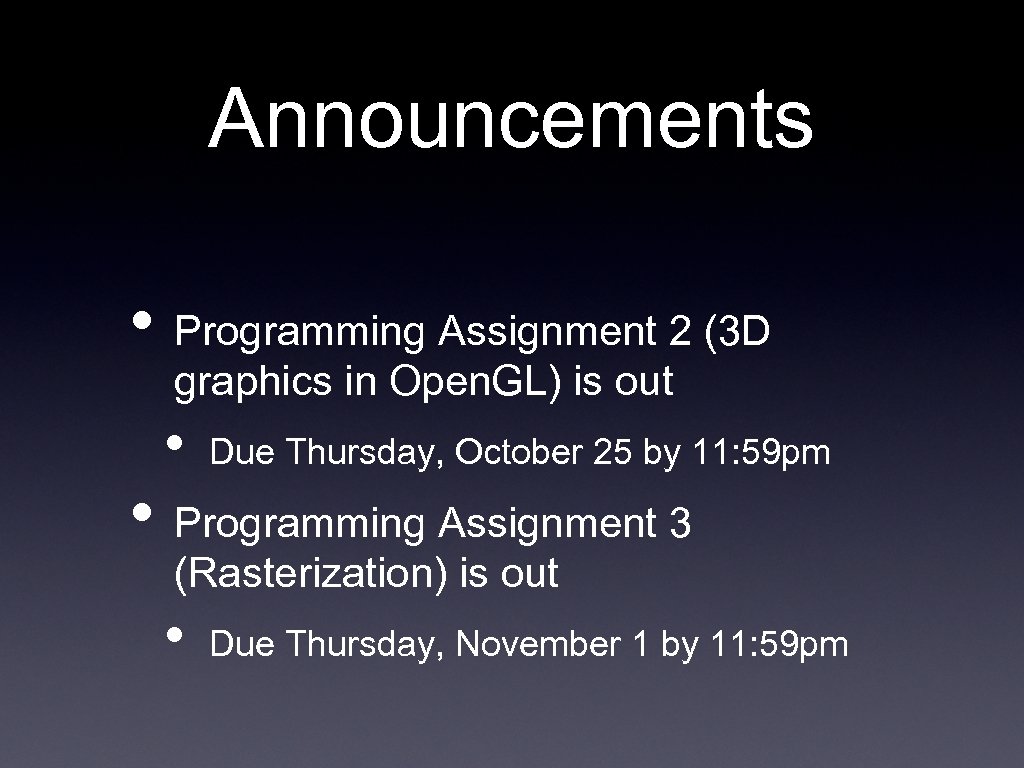 Announcements

• Programming Assignment 2 (3D graphics in Open.GL) is out

• Due Thursday, October 25 by 11: 59pm

• Programming Assignment 3 (Rasterization) is out

• Due Thursday, November 1 by 11: 59pm